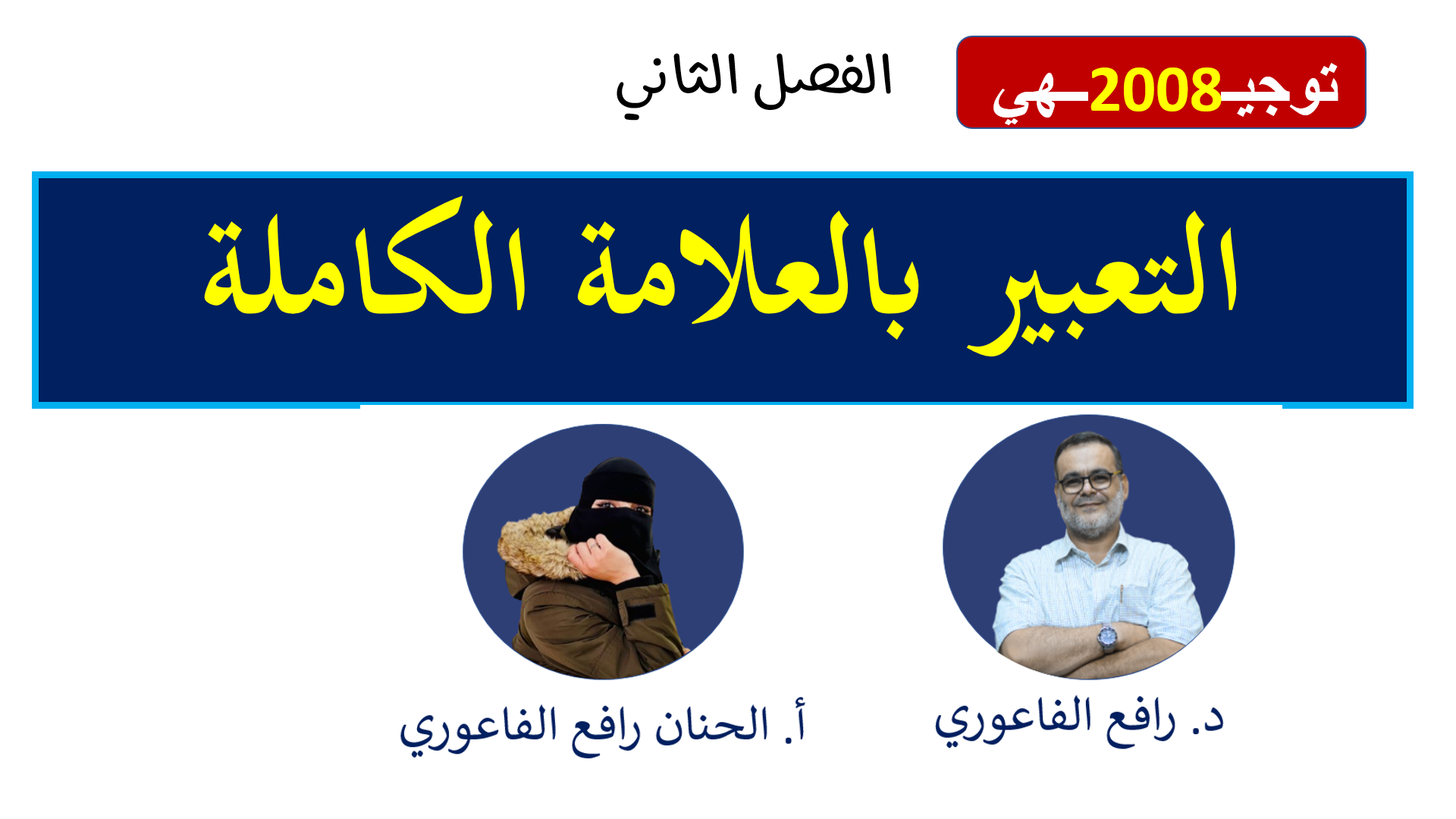 توجيـ2008ـهي

الفصل الثاني

التعبير بالعلامة الكاملة

د. رافع الفاعوري

أ. الحنان رافع الفاعوري